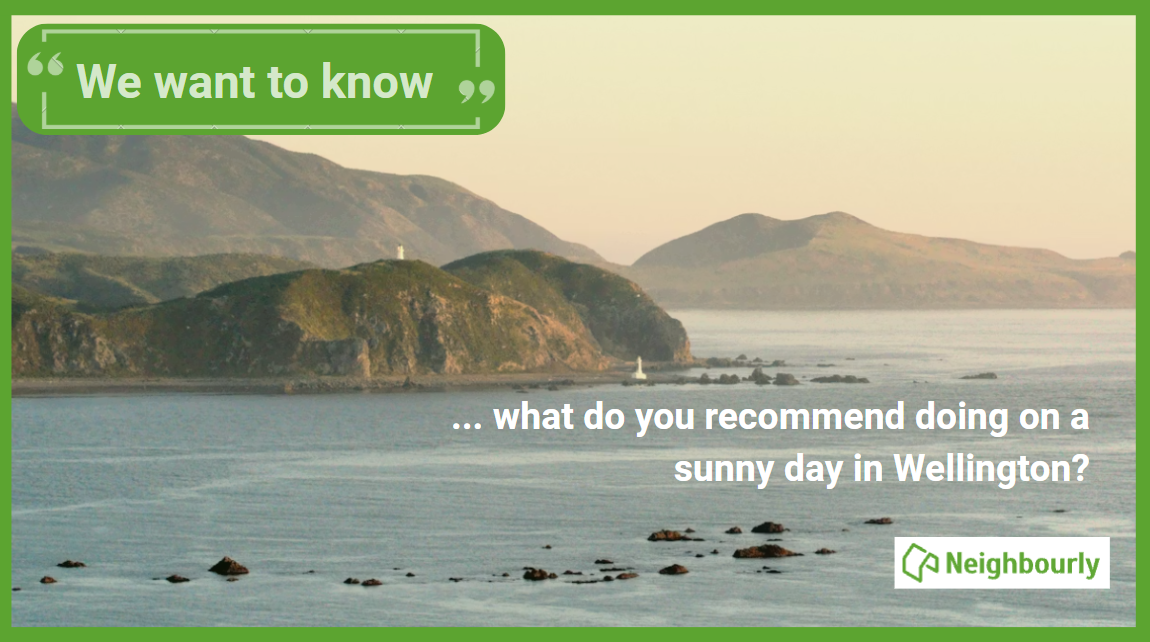 “ We want to know ”

... what do you recommend doing on a sunny day in Wellington?

Neighbourly